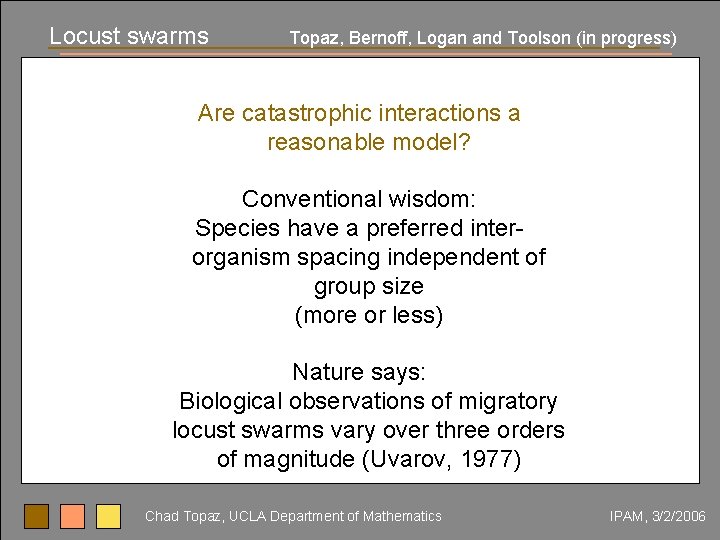 Locust swarms

Topaz, Bernoff, Logan and Toolson (in progress)

Are catastrophic interactions a reasonable model?

Conventional wisdom:
Species have a preferred inter-organism spacing independent of group size
(more or less)

Nature says:
Biological observations of migratory locust swarms vary over three orders of magnitude (Uvarov, 1977)

Chad Topaz, UCLA Department of Mathematics

IPAM, 3/2/2006